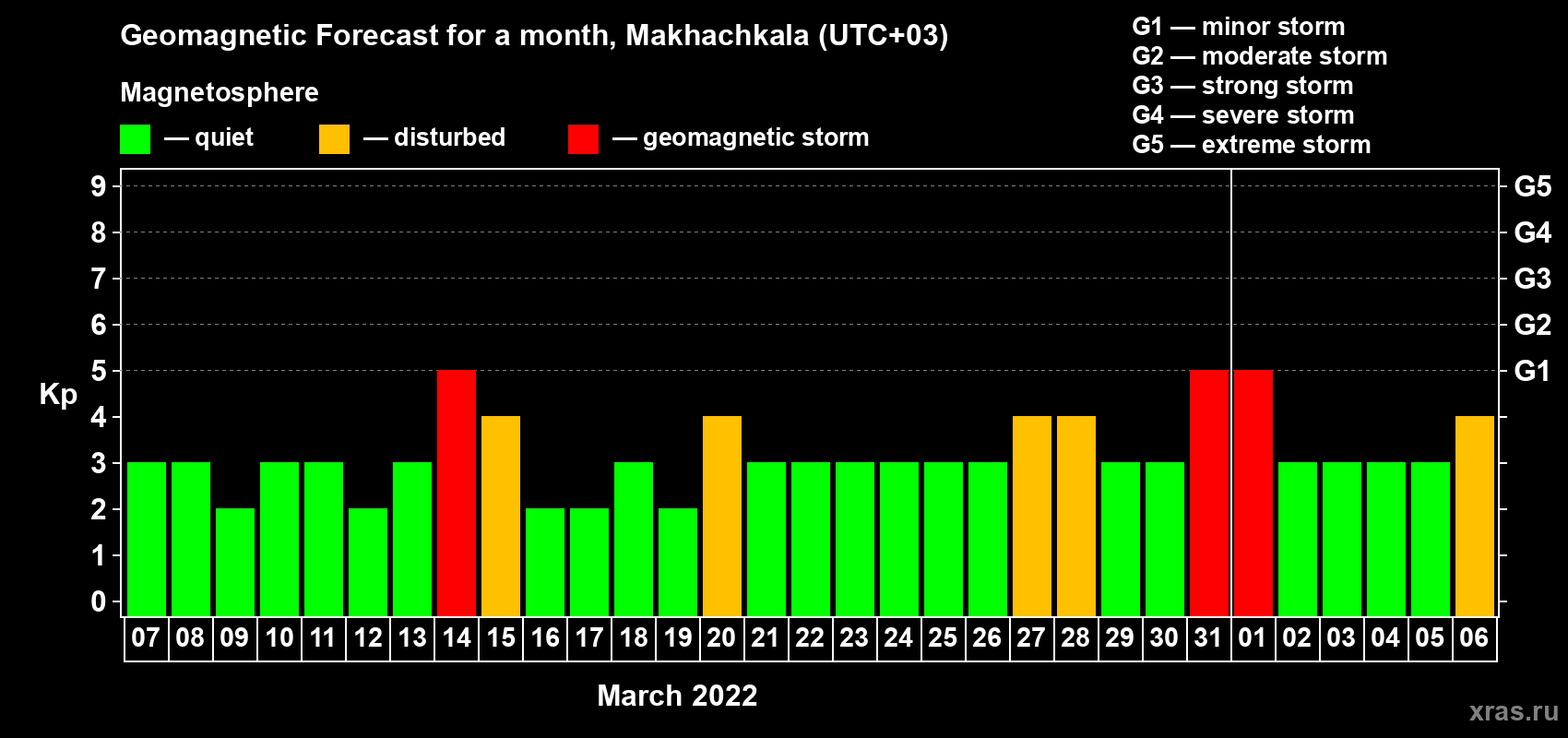 Geomagnetic Forecast for a month, Makhachkala (UTC+03)

Magnetosphere

— quiet — disturbed — geomagnetic storm

G1 — minor storm
G2 — moderate storm
G3 — strong storm
G4 — severe storm
G5 — extreme storm

Kp

9 8 7 6 5 4 3 2 1 0

G5 G4 G3 G2 G1

07 08 09 10 11 12 13 14 15 16 17 18 19 20 21 22 23 24 25 26 27 28 29 30 31 01 02 03 04 05 06

March 2022

xras.ru